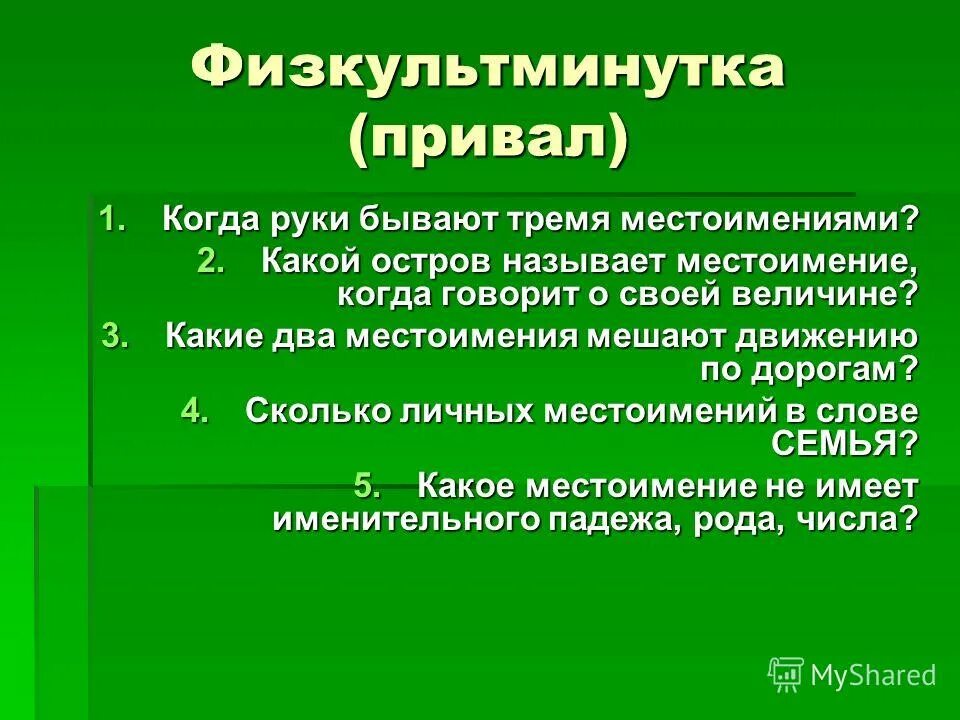 Физкультминутка (привал)

1. Когда руки бывают тремя местоимениями?

2. Какой остров называет местоимение, когда говорит о своей величине?

3. Какие два местоимения мешают движению по дорогам?

4. Сколько личных местоимений в слове СЕМЬЯ?

5. Какое местоимение не имеет именительного падежа, рода, числа?

MyShared